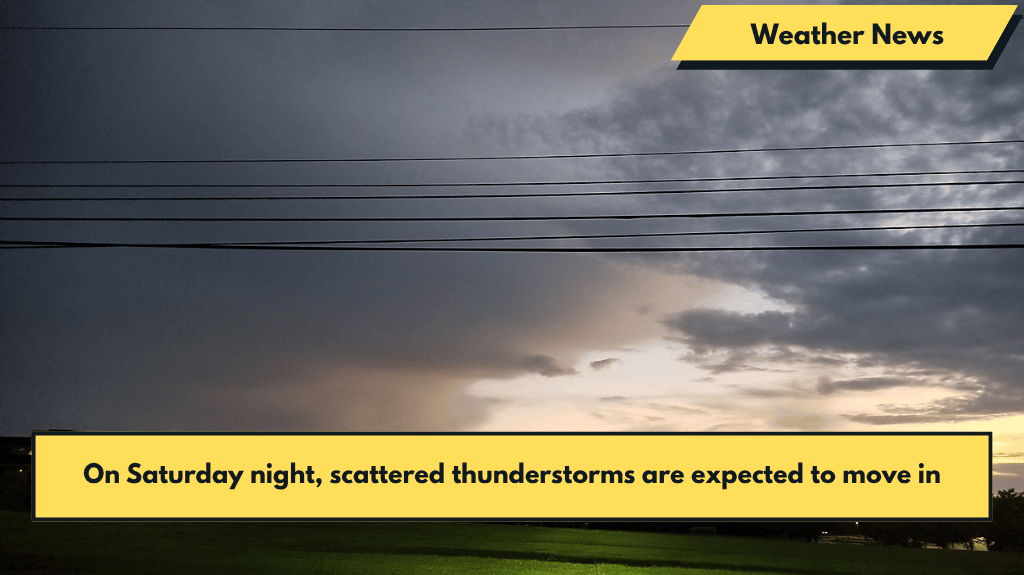 Weather News

On Saturday night, scattered thunderstorms are expected to move in